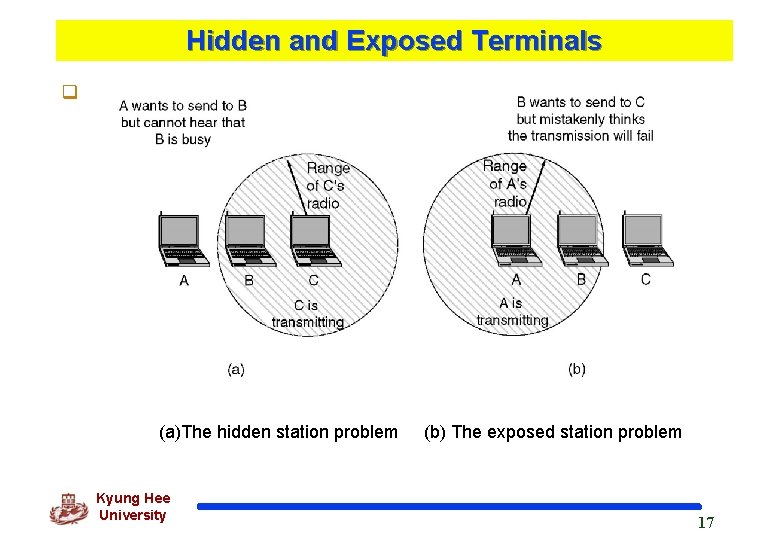 Hidden and Exposed Terminals

A wants to send to B but cannot hear that B is busy

Range of C's radio

A B C

C is transmitting

(a)

B wants to send to C but mistakenly thinks the transmission will fail

Range of A's radio

A B C

A is transmitting

(b)

(a)The hidden station problem (b) The exposed station problem

Kyung Hee University

17